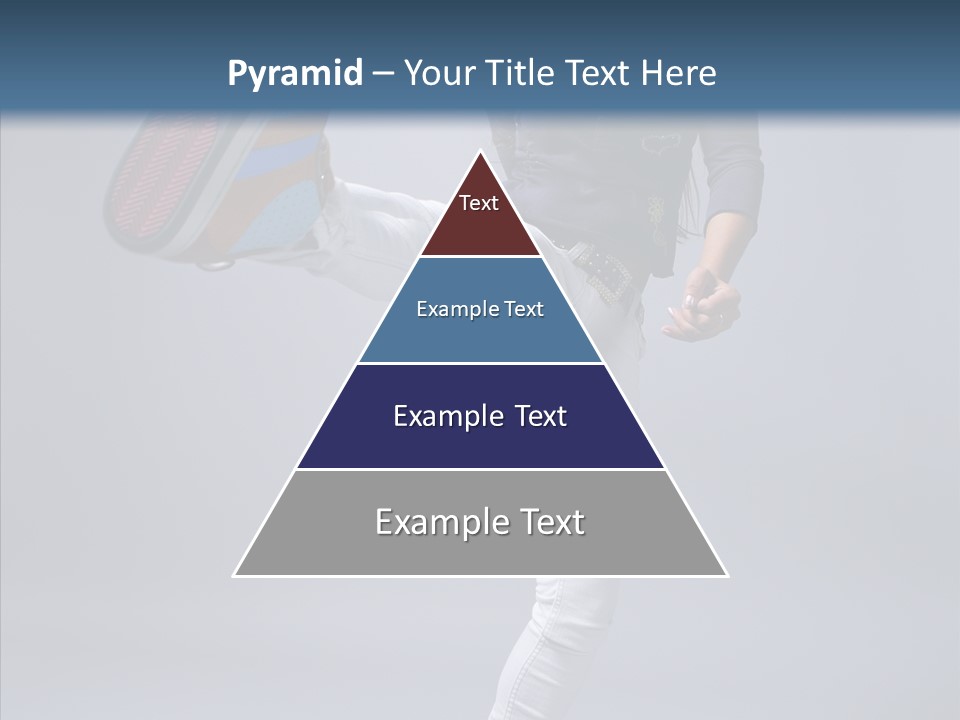 Pyramid – Your Title Text Here

Text

Example Text

Example Text

Example Text